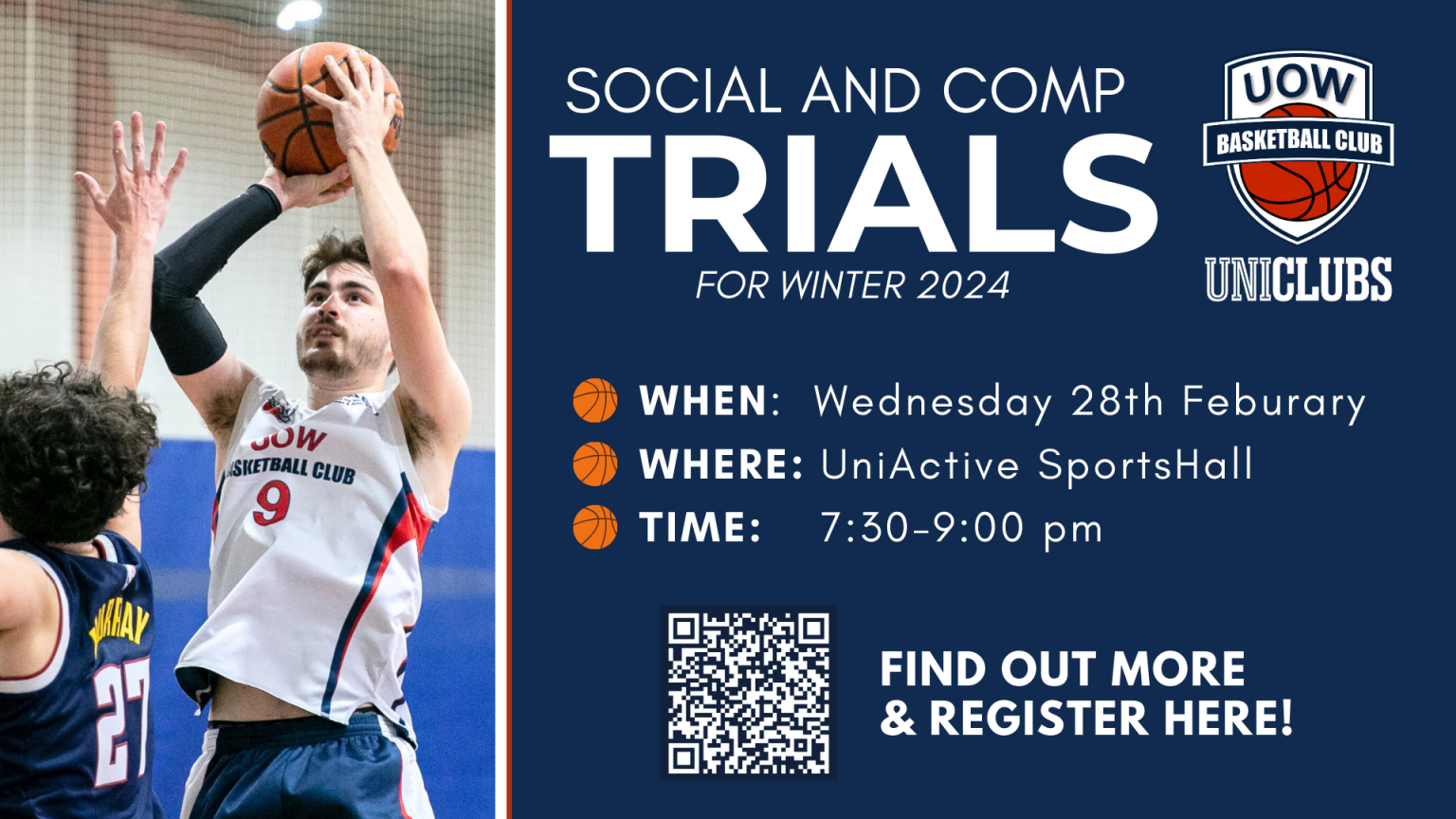 UOW
BASKETBALL CLUB
9

MURRAY
27

SOCIAL AND COMP
TRIALS
FOR WINTER 2024

UOW
BASKETBALL CLUB
UNICLUBS

WHEN: Wednesday 28th Feburary
WHERE: UniActive SportsHall
TIME: 7:30-9:00 pm

FIND OUT MORE
& REGISTER HERE!